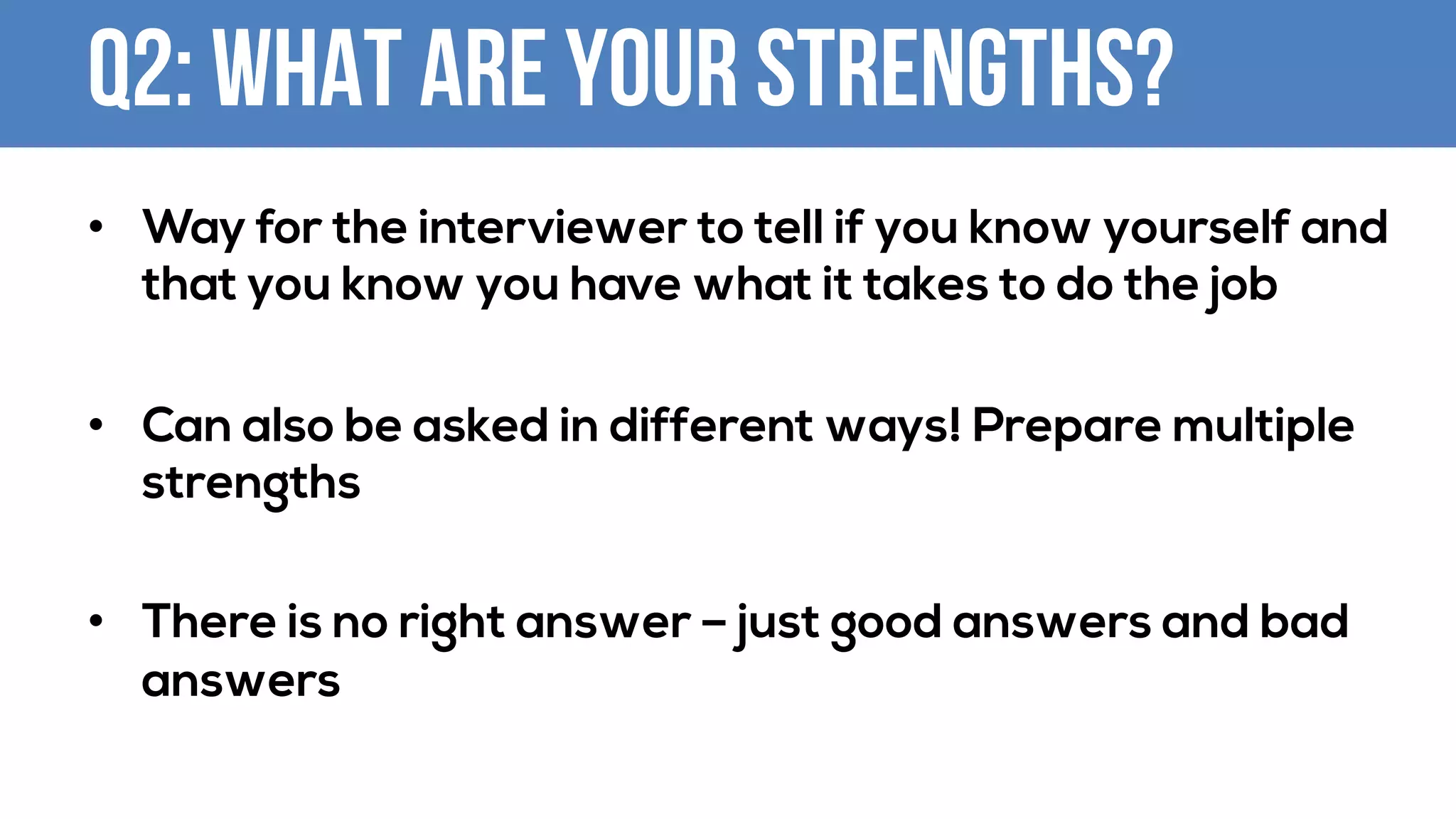 Q2: WHAT ARE YOUR STRENGTHS?

• Way for the interviewer to tell if you know yourself and that you know you have what it takes to do the job

• Can also be asked in different ways! Prepare multiple strengths

• There is no right answer – just good answers and bad answers